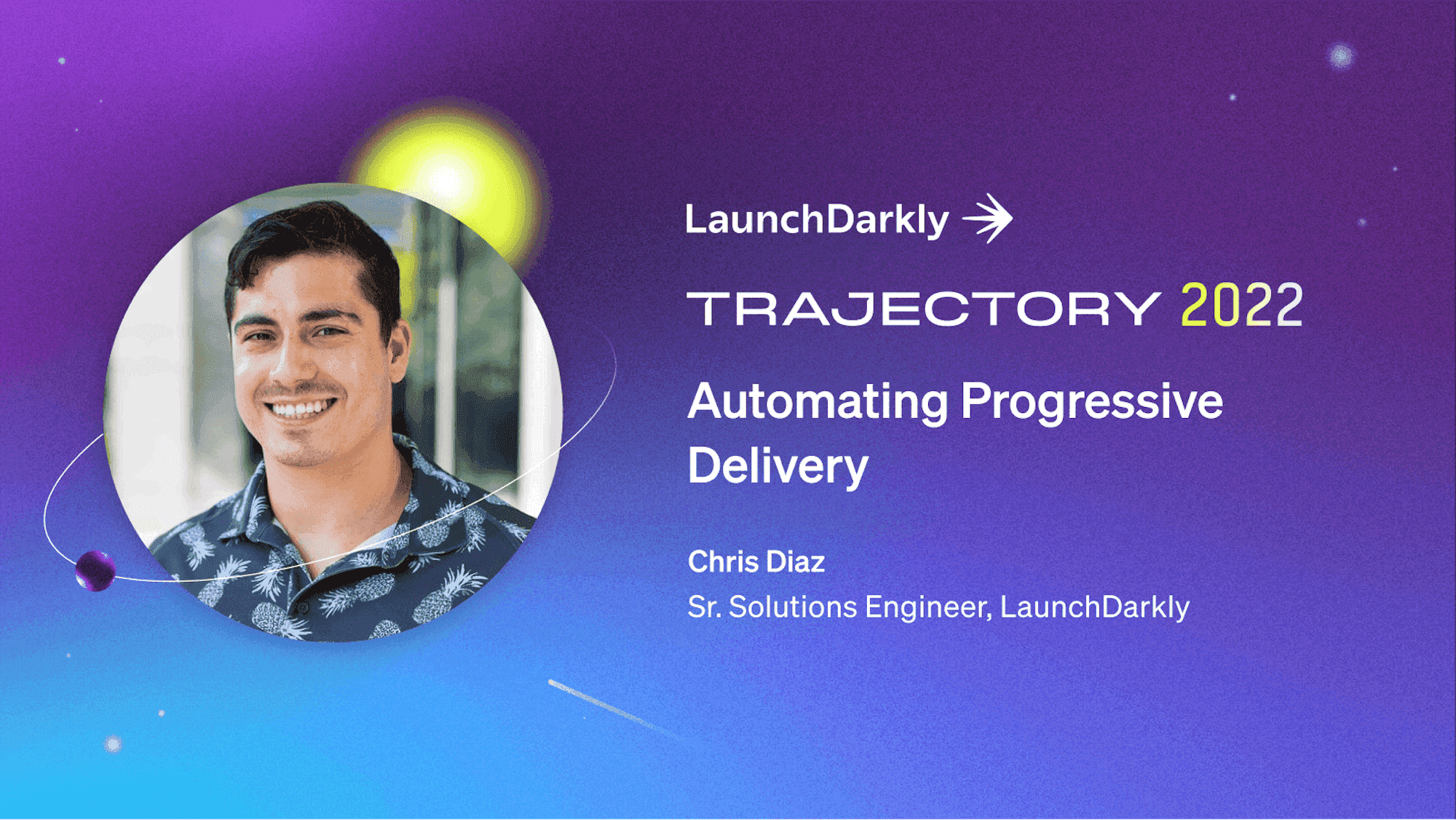 LaunchDarkly

TRAJECTORY 2022

Automating Progressive Delivery

Chris Diaz
Sr. Solutions Engineer, LaunchDarkly